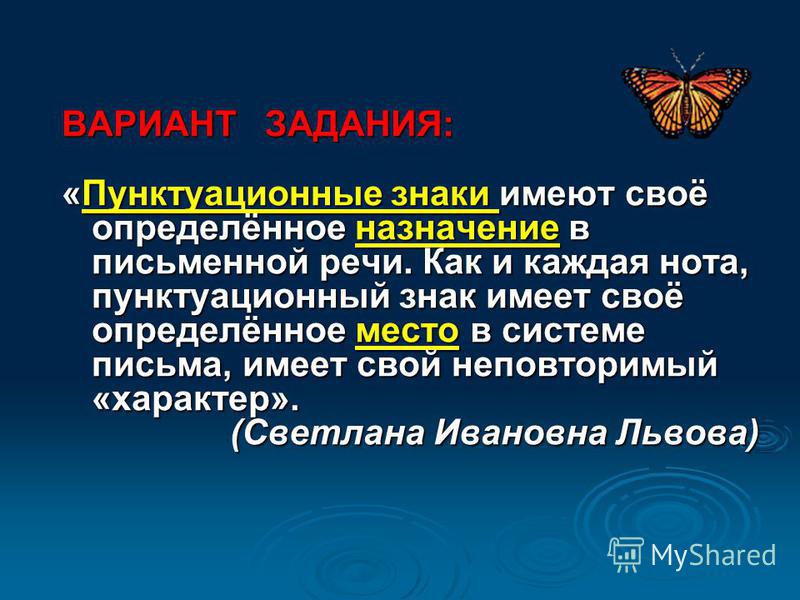 ВАРИАНТ ЗАДАНИЯ:

«Пунктуационные знаки имеют своё определённое назначение в письменной речи. Как и каждая нота, пунктуационный знак имеет своё определённое место в системе письма, имеет свой неповторимый «характер».

(Светлана Ивановна Львова)

MyShared